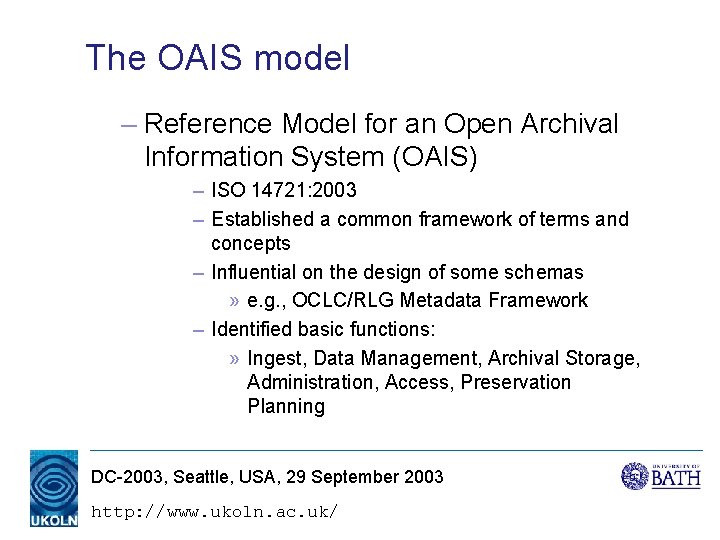 The OAIS model

– Reference Model for an Open Archival Information System (OAIS)

– ISO 14721:2003

– Established a common framework of terms and concepts

– Influential on the design of some schemas

» e.g., OCLC/RLG Metadata Framework

– Identified basic functions:

» Ingest, Data Management, Archival Storage, Administration, Access, Preservation Planning

UKOLN

DC-2003, Seattle, USA, 29 September 2003

http://www.ukoln.ac.uk/

UNIVERSITY OF BATH